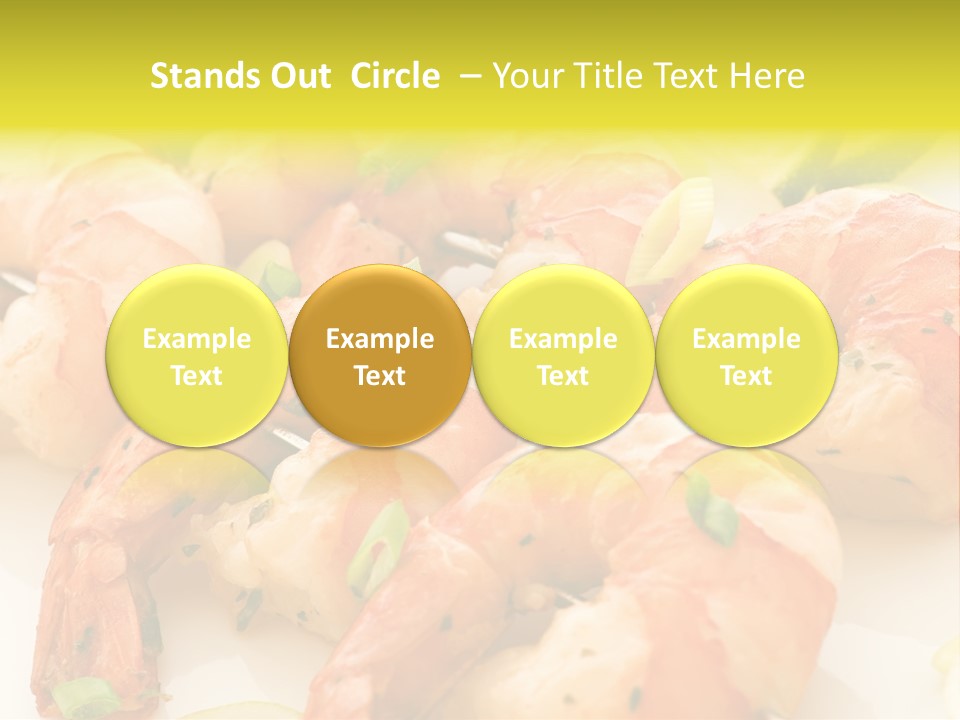 Stands Out Circle – Your Title Text Here

Example Text

Example Text

Example Text

Example Text